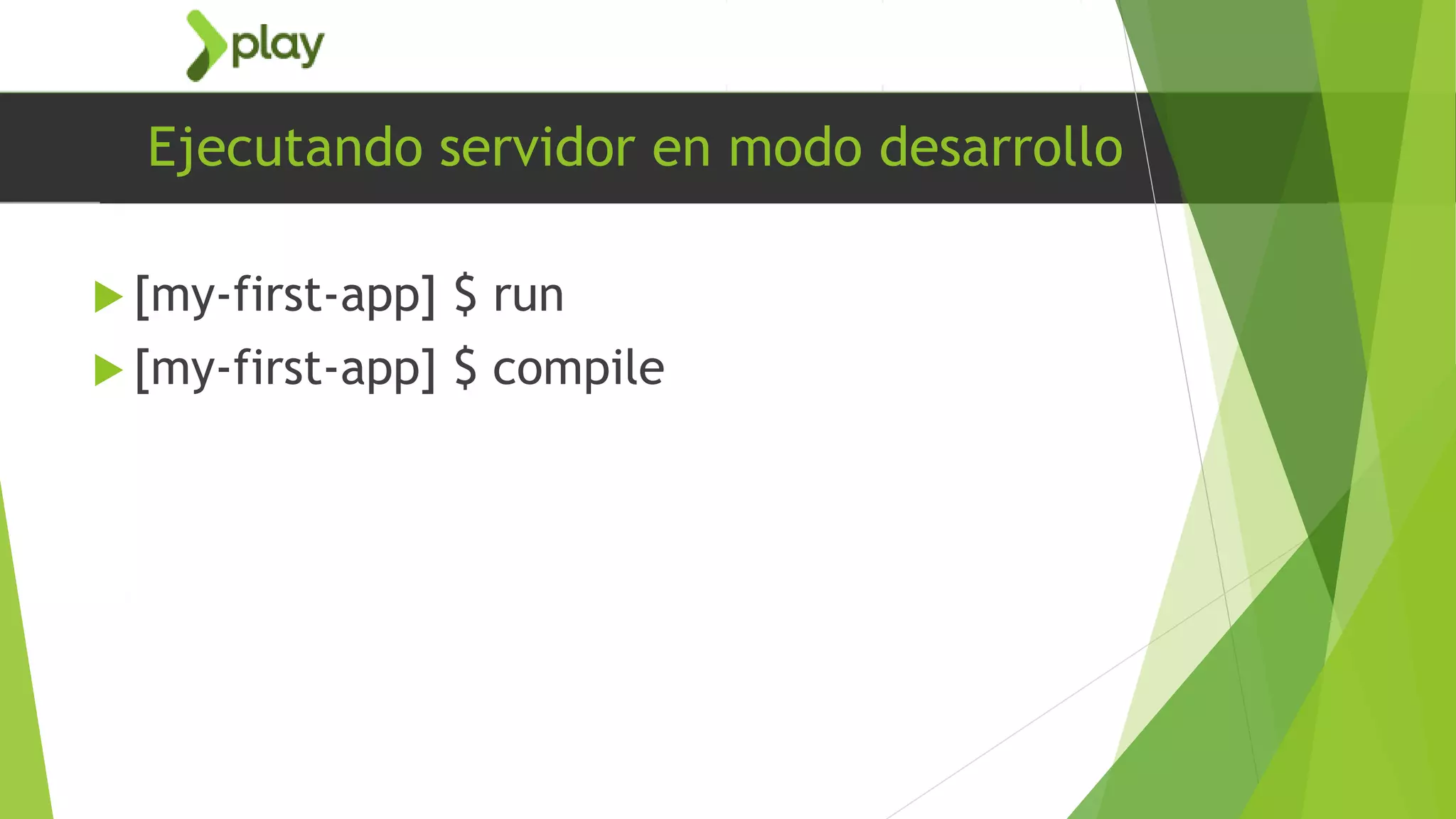 play

Ejecutando servidor en modo desarrollo

[my-first-app] \$ run

[my-first-app] \$ compile